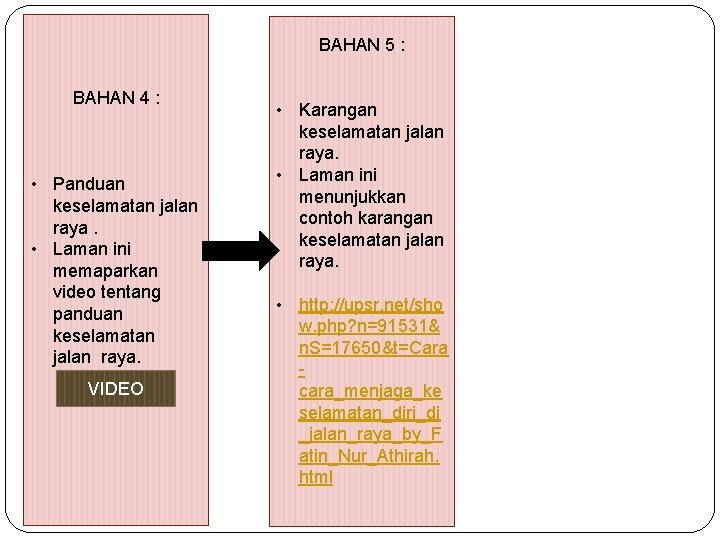 BAHAN 4 :

• Panduan keselamatan jalan raya .
• Laman ini memaparkan video tentang panduan keselamatan jalan raya.

VIDEO

BAHAN 5 :

• Karangan keselamatan jalan raya.
• Laman ini menunjukkan contoh karangan keselamatan jalan raya.

• http://upsr.net/show.php?n=91531&nS=17650&t=Cara-cara_menjaga_keselamatan_diri_di_jalan_raya_by_Fatin_Nur_Athirah.html